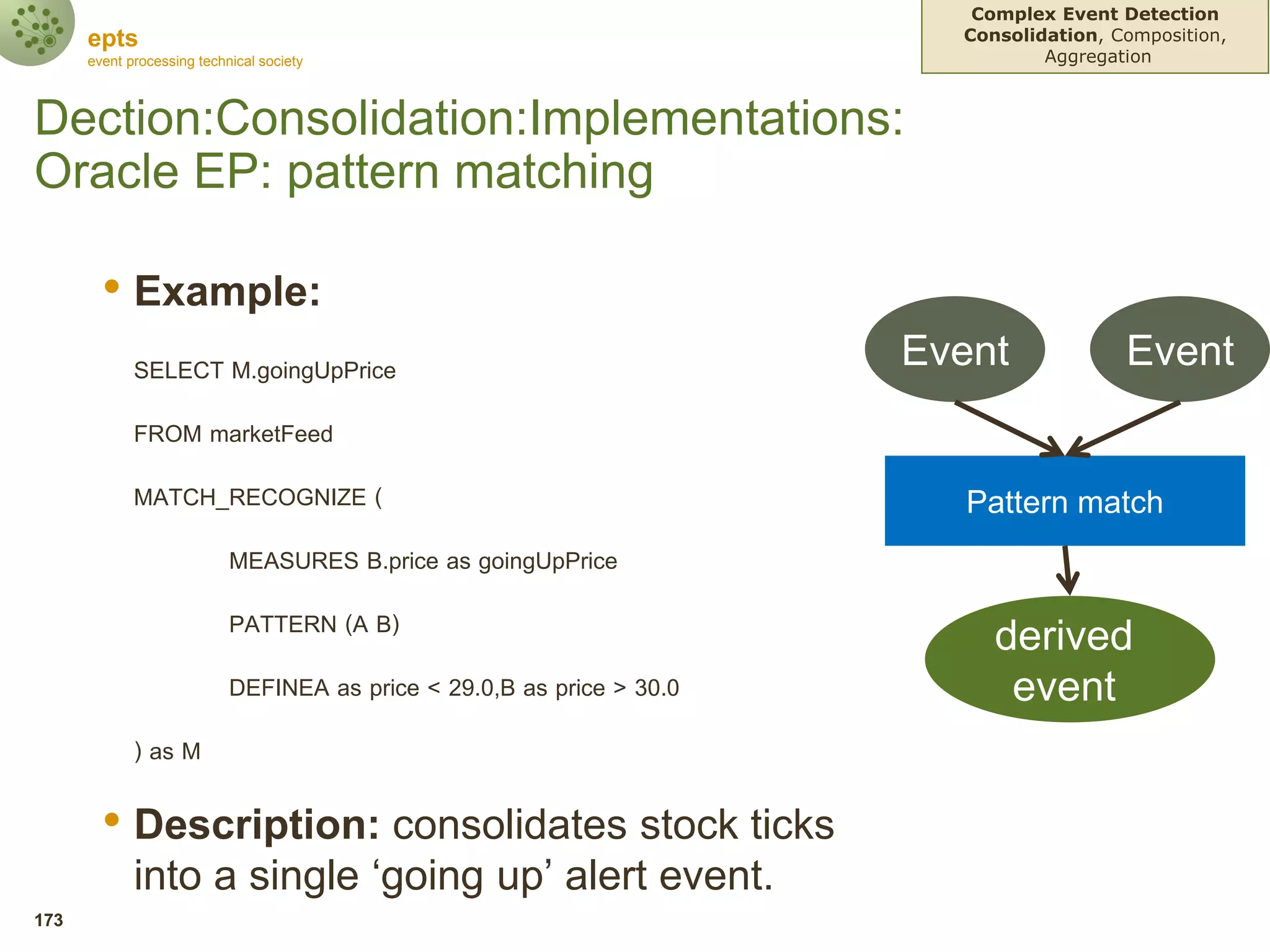 epts
event processing technical society

Complex Event Detection
Consolidation, Composition, Aggregation

Dection:Consolidation:Implementations: Oracle EP: pattern matching

• Example:

SELECT M.goingUpPrice

FROM marketFeed

MATCH_RECOGNIZE (

MEASURES B.price as goingUpPrice

PATTERN (A B)

DEFINEA as price < 29.0,B as price > 30.0

) as M

• Description: consolidates stock ticks into a single ‘going up’ alert event.

Event

Event

Pattern match

derived event

173